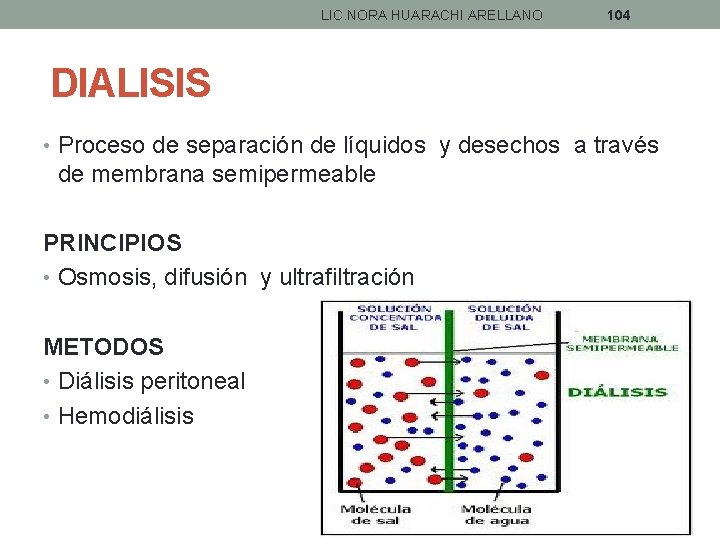 LIC.NORA HUARACHI ARELLANO 104

DIALISIS

• Proceso de separación de líquidos y desechos a través de membrana semipermeable

PRINCIPIOS
• Osmosis, difusión y ultrafiltración

METODOS
• Diálisis peritoneal
• Hemodiálisis

SOLUCIÓN CONCENTADA DE SAL

SOLUCIÓN DILUIDA DE SAL

MEMBRANA SEMIPERMEABLE

DIÁLISIS

Molécula de sal

Molécula de agua